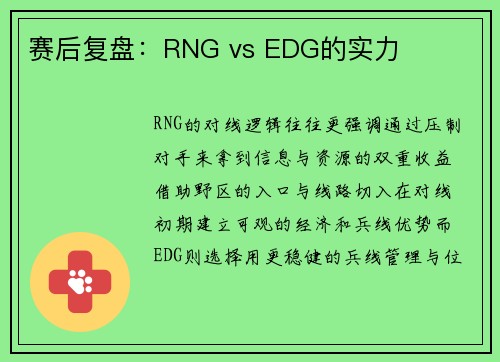 赛后复盘：RNG vs EDG的实力

RNG的对线逻辑往往更强调通过压制对手来拿到信息与资源的双重收益借助野区的入口与线路切入在对线初期建立可观的经济和兵线优势而EDG则选择用更稳健的兵线管理与位